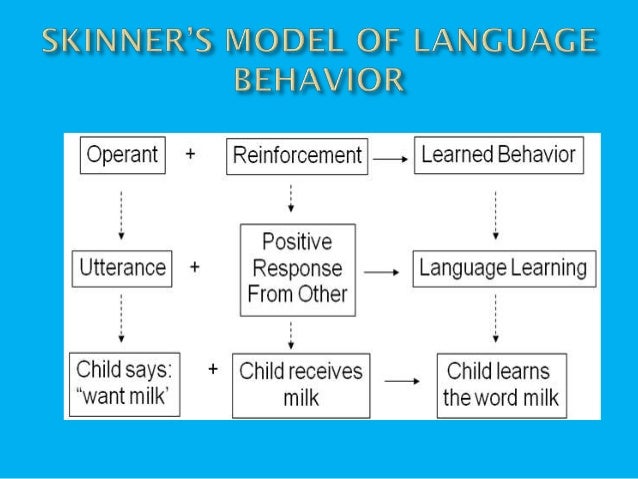 SKINNER'S MODEL OF LANGUAGE BEHAVIOR

Operant + Reinforcement → Learned Behavior

Utterance + Positive Response From Other → Language Learning

Child says: "want milk' + Child receives milk → Child learns the word milk